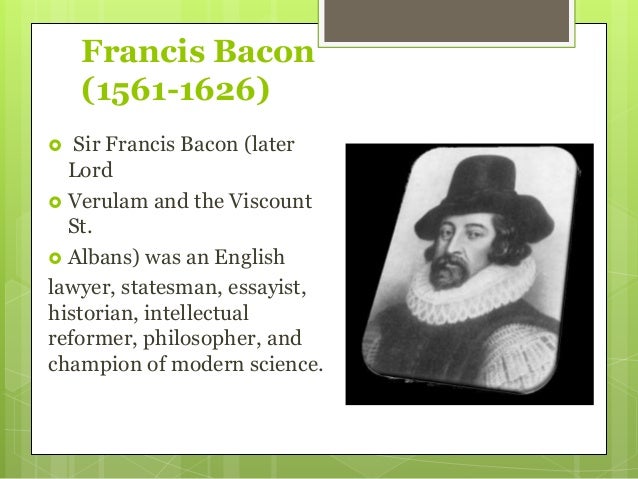 Francis Bacon (1561-1626)

Sir Francis Bacon (later Lord

Verulam and the Viscount St.

Albans) was an English

lawyer, statesman, essayist, historian, intellectual reformer, philosopher, and champion of modern science.